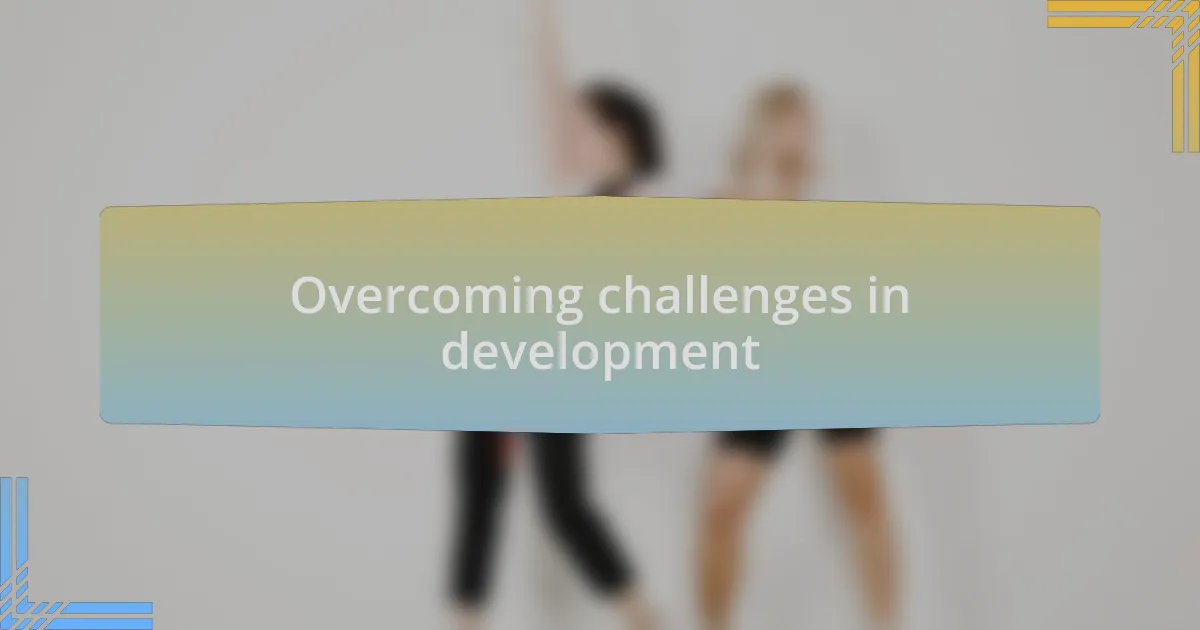 Overcoming challenges in development